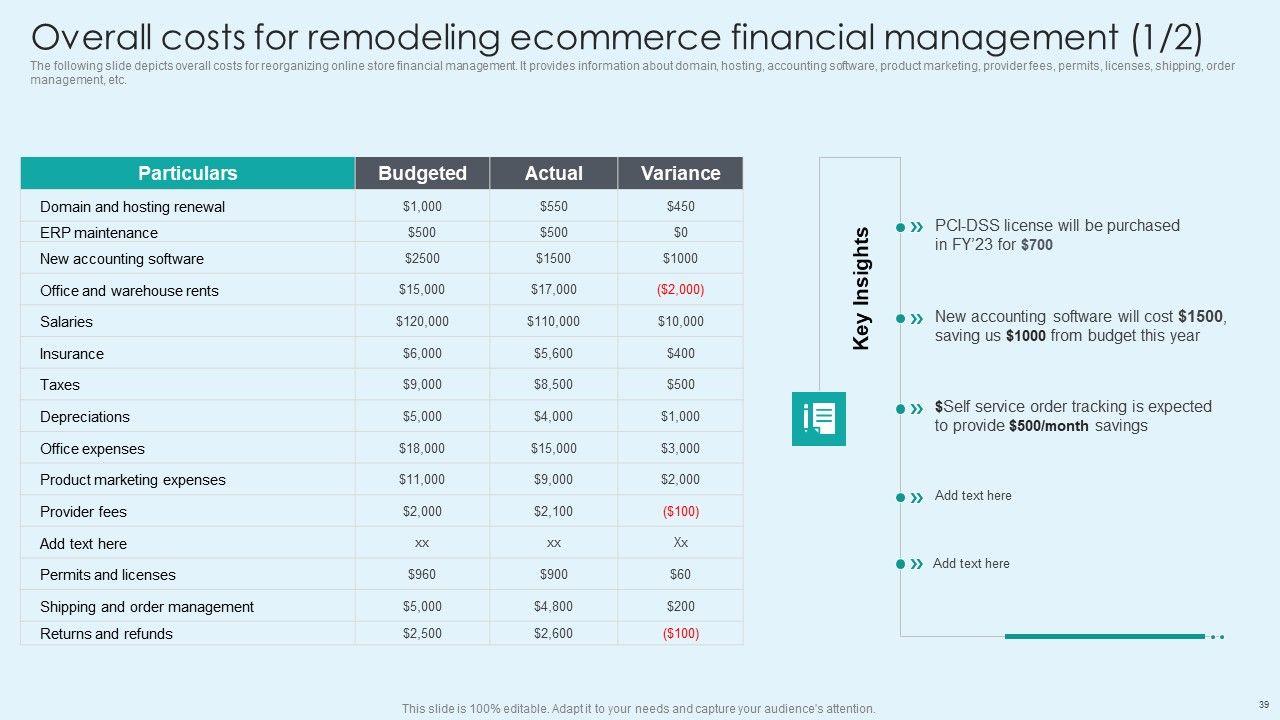 Overall costs for remodeling ecommerce financial management (1/2)

The following slide depicts overall costs for reorganizing online store financial management. It provides information about domain, hosting, accounting software, product marketing, provider fees, permits, licenses, shipping, order management, etc.

| Particulars | Budgeted | Actual | Variance |
|---|---|---|---|
| Domain and hosting renewal | \$1,000 | \$550 | \$450 |
| ERP maintenance | \$500 | \$500 | \$0 |
| New accounting software | \$2500 | \$1500 | \$1000 |
| Office and warehouse rents | \$15,000 | \$17,000 | (\$2,000) |
| Salaries | \$120,000 | \$110,000 | \$10,000 |
| Insurance | \$6,000 | \$5,600 | \$400 |
| Taxes | \$9,000 | \$8,500 | \$500 |
| Depreciations | \$5,000 | \$4,000 | \$1,000 |
| Office expenses | \$18,000 | \$15,000 | \$3,000 |
| Product marketing expenses | \$11,000 | \$9,000 | \$2,000 |
| Provider fees | \$2,000 | \$2,100 | (\$100) |
| Add text here | xx | xx | Xx |
| Permits and licenses | \$960 | \$900 | \$60 |
| Shipping and order management | \$5,000 | \$4,800 | \$200 |
| Returns and refunds | \$2,500 | \$2,600 | (\$100) |

Key Insights

PCI-DSS license will be purchased in FY'23 for \$700

New accounting software will cost \$1500, saving us \$1000 from budget this year

\$Self service order tracking is expected to provide \$500/month savings

Add text here

Add text here

This slide is 100% editable. Adapt it to your needs and capture your audience's attention.

39